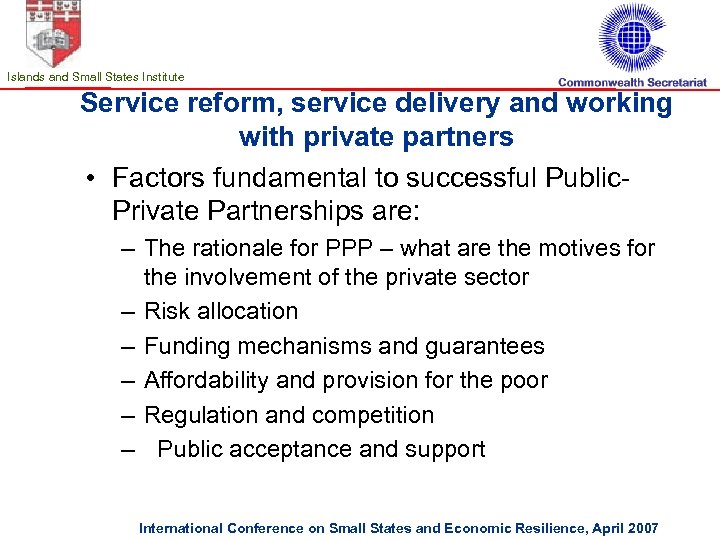 Islands and Small States Institute

Commonwealth Secretariat

Service reform, service delivery and working with private partners

• Factors fundamental to successful Public-Private Partnerships are:
– The rationale for PPP – what are the motives for the involvement of the private sector
– Risk allocation
– Funding mechanisms and guarantees
– Affordability and provision for the poor
– Regulation and competition
– Public acceptance and support

International Conference on Small States and Economic Resilience, April 2007